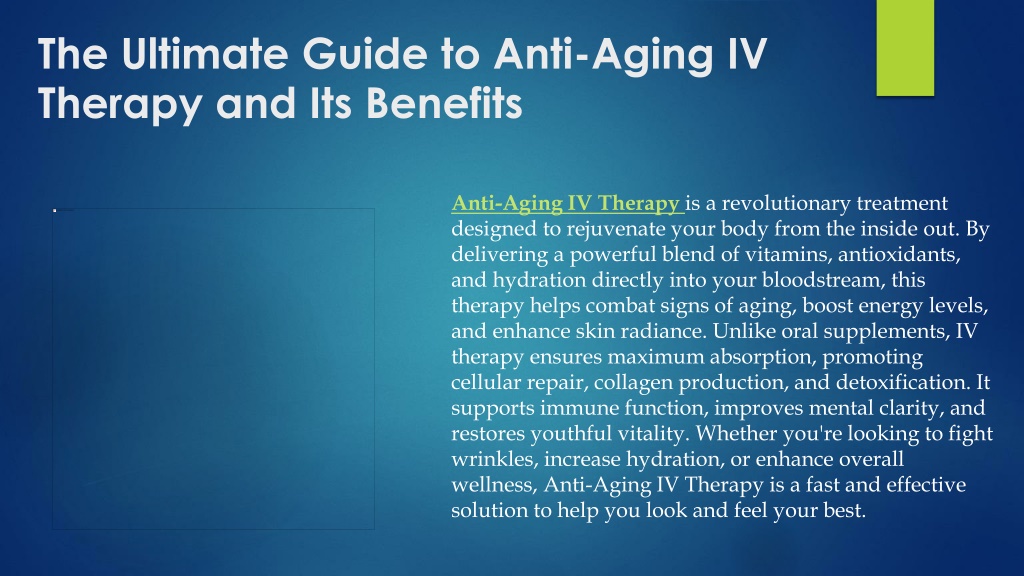 The Ultimate Guide to Anti-Aging IV Therapy and Its Benefits

Anti-Aging IV Therapy is a revolutionary treatment designed to rejuvenate your body from the inside out. By delivering a powerful blend of vitamins, antioxidants, and hydration directly into your bloodstream, this therapy helps combat signs of aging, boost energy levels, and enhance skin radiance. Unlike oral supplements, IV therapy ensures maximum absorption, promoting cellular repair, collagen production, and detoxification. It supports immune function, improves mental clarity, and restores youthful vitality. Whether you're looking to fight wrinkles, increase hydration, or enhance overall wellness, Anti-Aging IV Therapy is a fast and effective solution to help you look and feel your best.